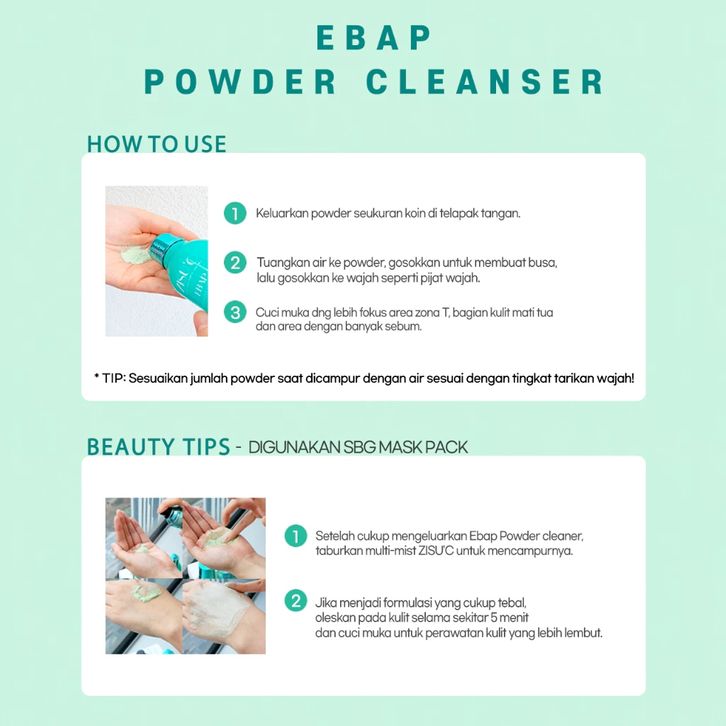 EBAP
POWDER CLEANSER

HOW TO USE

1 Keluarkan powder seukuran koin di telapak tangan.

2 Tuangkan air ke powder, gosokkan untuk membuat busa, lalu gosokkan ke wajah seperti pijat wajah.

3 Cuci muka dng lebih fokus area zona T, bagian kulit mati tua dan area dengan banyak sebum.

* TIP: Sesuaikan jumlah powder saat dicampur dengan air sesuai dengan tingkat tarikan wajah!

BEAUTY TIPS - DIGUNAKAN SBG MASK PACK

1 Setelah cukup mengeluarkan Ebap Powder cleaner, taburkan multi-mist ZISU'C untuk mencampurnya.

2 Jika menjadi formulasi yang cukup tebal, oleskan pada kulit selama sekitar 5 menit dan cuci muka untuk perawatan kulit yang lebih lembut.